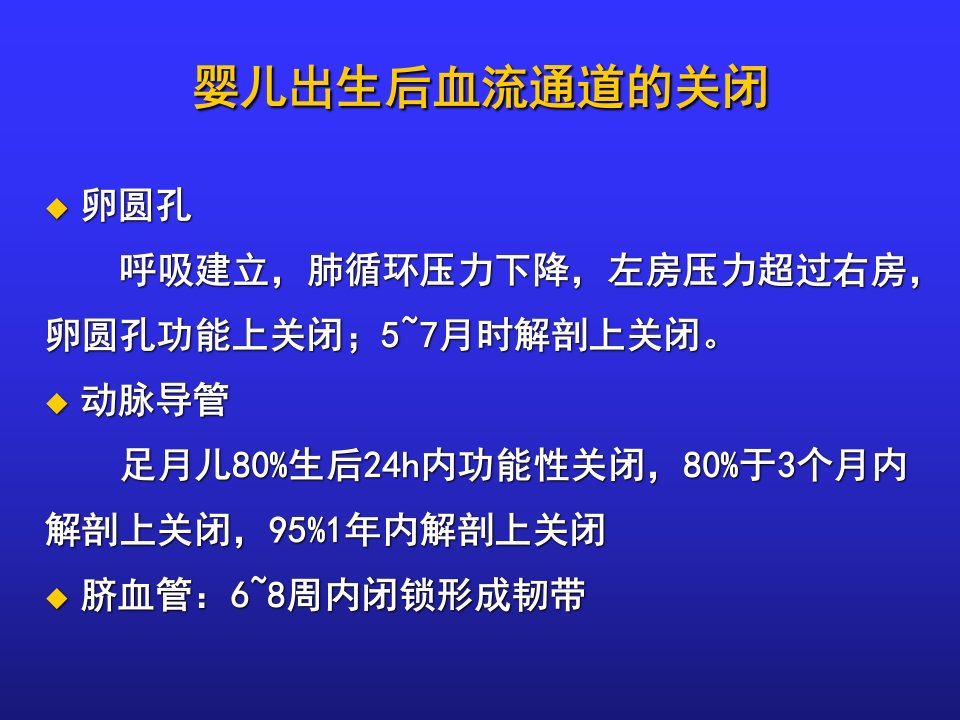 婴儿出生后血流通道的关闭

◆ 卵圆孔

呼吸建立，肺循环压力下降，左房压力超过右房，卵圆孔功能上关闭；5~7月时解剖上关闭。

◆ 动脉导管

足月儿80%生后24h内功能性关闭，80%于3个月内解剖上关闭，95%1年内解剖上关闭

◆ 脐血管：6~8周内闭锁形成韧带